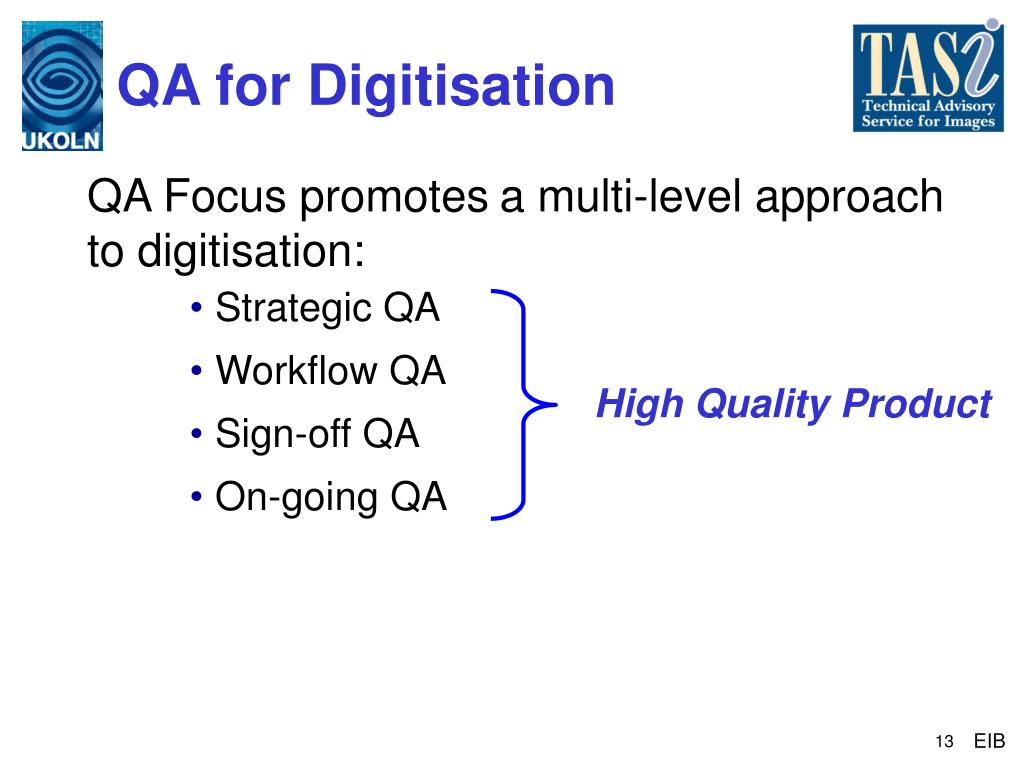 UKOLN

QA for Digitisation

TASi
Technical Advisory
Service for Images

QA Focus promotes a multi-level approach to digitisation:

• Strategic QA
• Workflow QA
• Sign-off QA
• On-going QA

High Quality Product

13 EIB